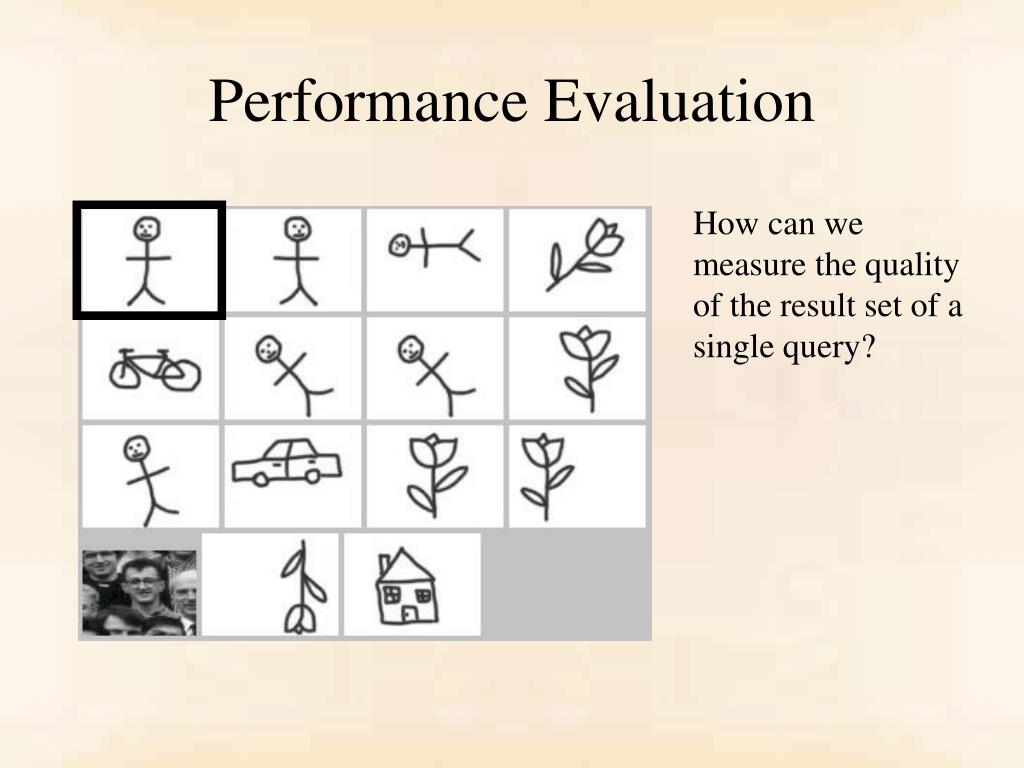 Performance Evaluation

How can we measure the quality of the result set of a single query?